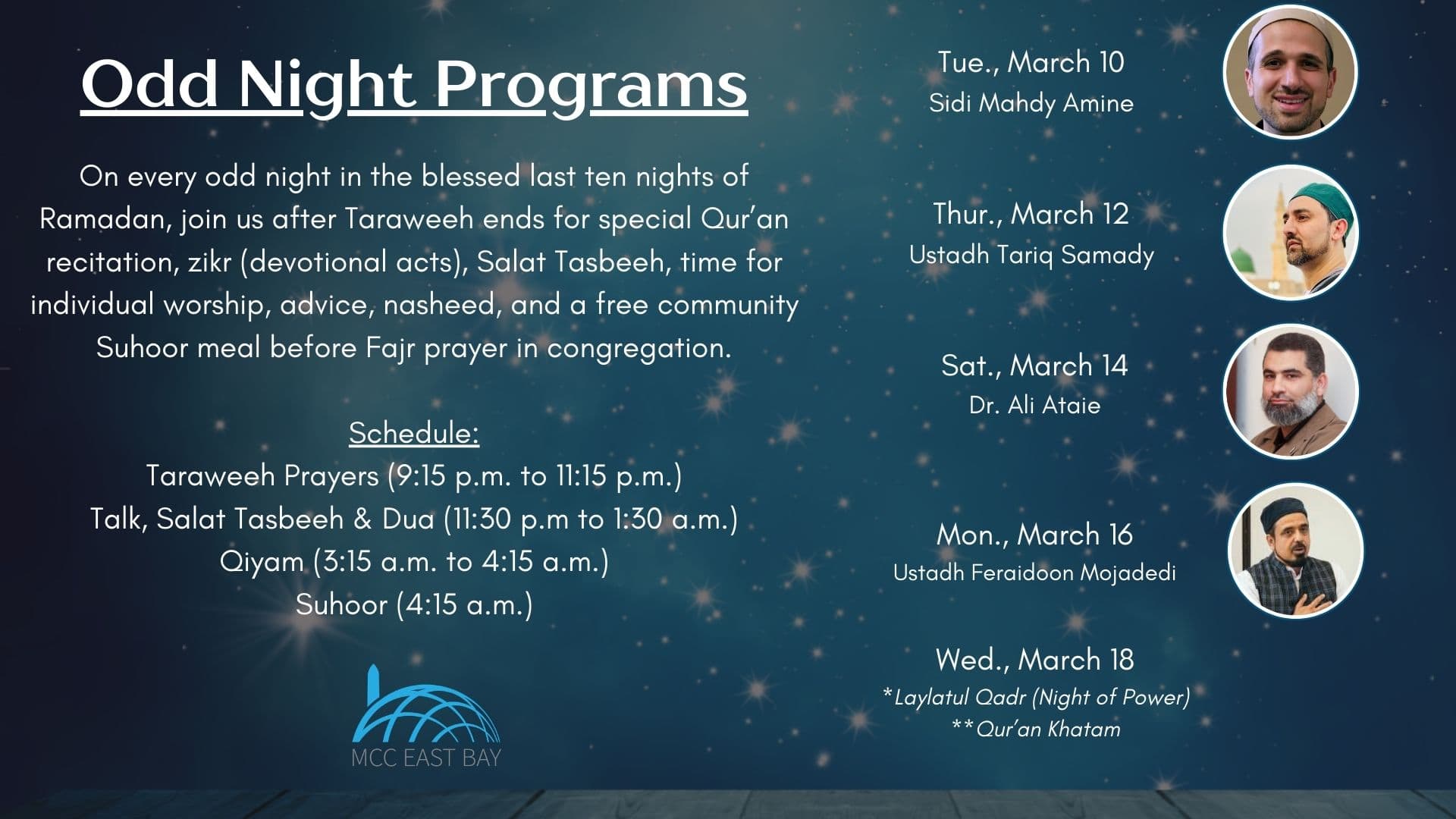 Odd Night Programs

On every odd night in the blessed last ten nights of Ramadan, join us after Taraweeh ends for special Qur'an recitation, zikr (devotional acts), Salat Tasbeeh, time for individual worship, advice, nasheed, and a free community Suhoor meal before Fajr prayer in congregation.

Schedule:
Taraweeh Prayers (9:15 p.m. to 11:15 p.m.)
Talk, Salat Tasbeeh & Dua (11:30 p.m to 1:30 a.m.)
Qiyam (3:15 a.m. to 4:15 a.m.)
Suhoor (4:15 a.m.)

MCC EAST BAY

Tue., March 10
Sidi Mahdy Amine

Thur., March 12
Ustadh Tariq Samady

Sat., March 14
Dr. Ali Ataie

Mon., March 16
Ustadh Feraidoon Mojadedi

Wed., March 18
*Laylatul Qadr (Night of Power)
**Qur'an Khatam